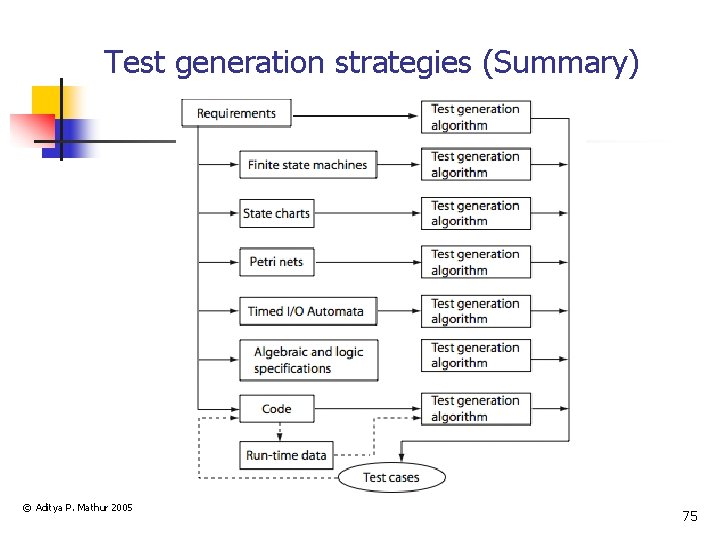 Test generation strategies (Summary)

Requirements

Test generation algorithm

Finite state machines

Test generation algorithm

State charts

Test generation algorithm

Petri nets

Test generation algorithm

Timed I/O Automata

Test generation algorithm

Algebraic and logic specifications

Test generation algorithm

Code

Test generation algorithm

Run-time data

Test cases

© Aditya P. Mathur 2005

75